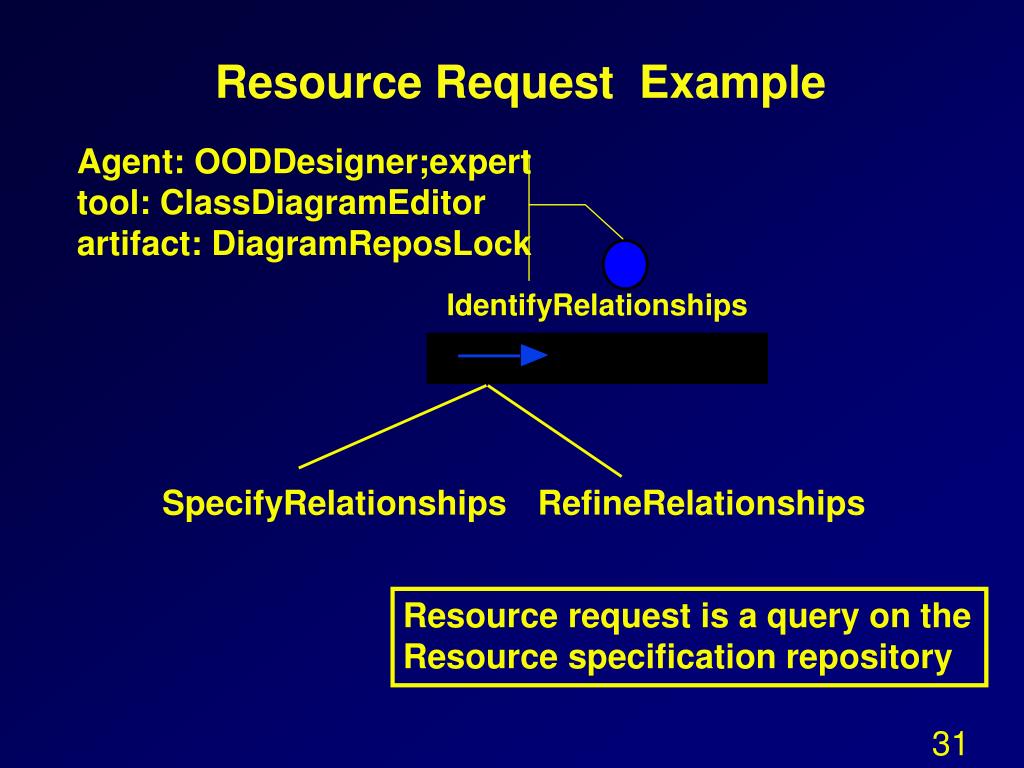 Resource Request Example

Agent: OODDesigner;expert
tool: ClassDiagramEditor
artifact: DiagramReposLock

IdentifyRelationships

SpecifyRelationships RefineRelationships

Resource request is a query on the Resource specification repository

31